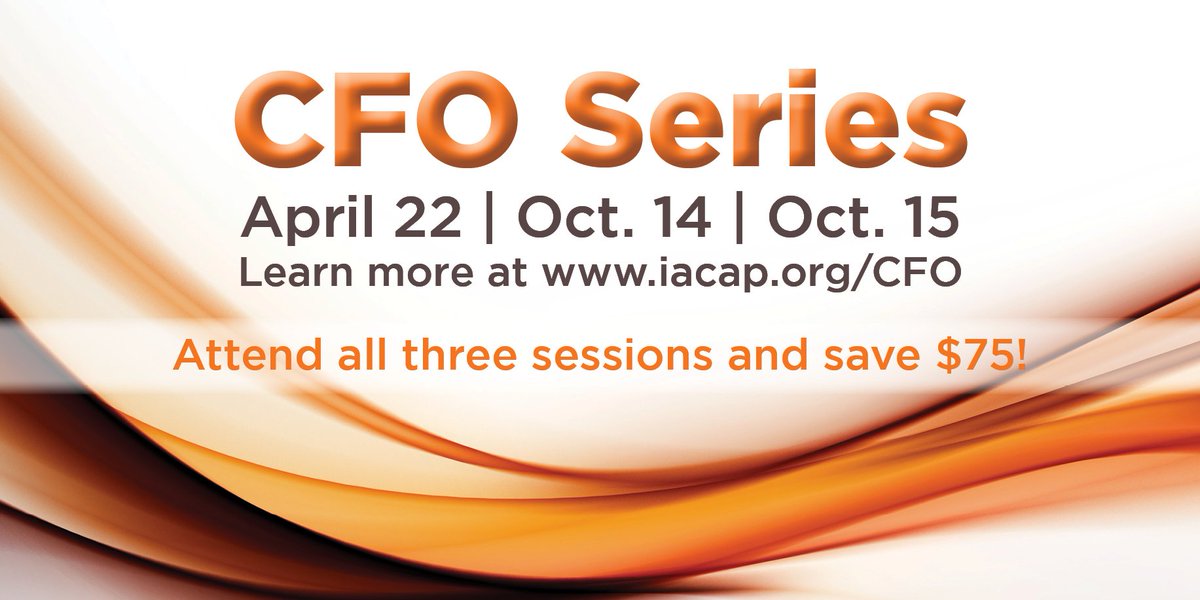 CFO Series

April 22 | Oct. 14 | Oct. 15
Learn more at www.iacap.org/CFO

Attend all three sessions and save \$75!